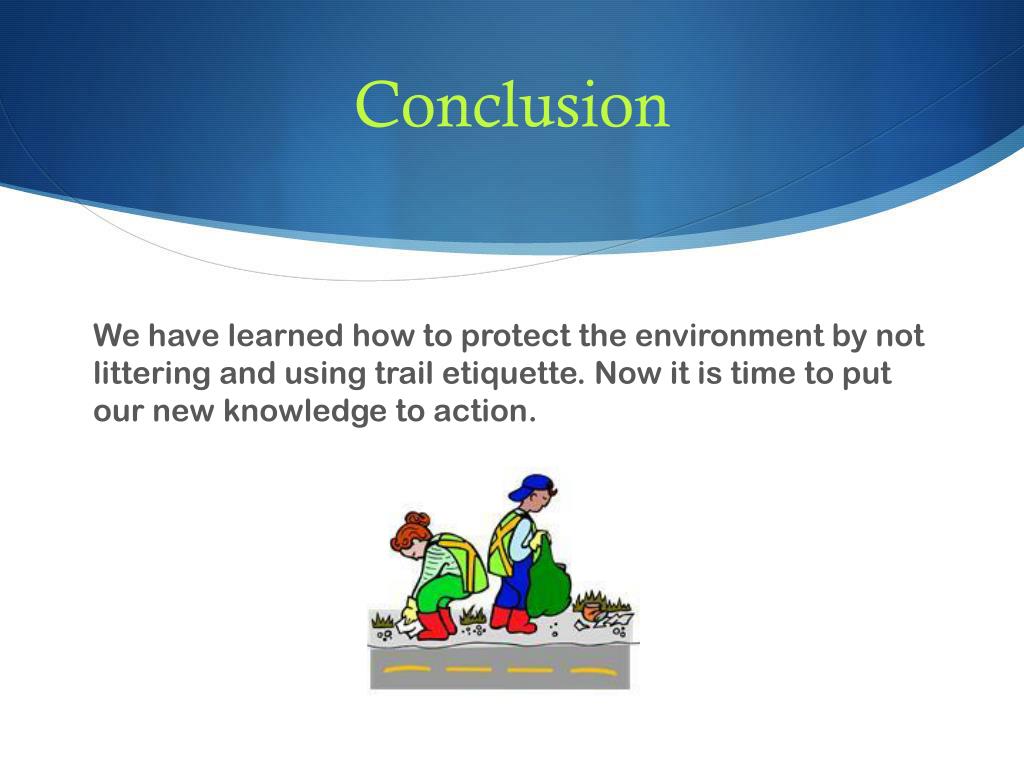 Conclusion

We have learned how to protect the environment by not littering and using trail etiquette. Now it is time to put our new knowledge to action.